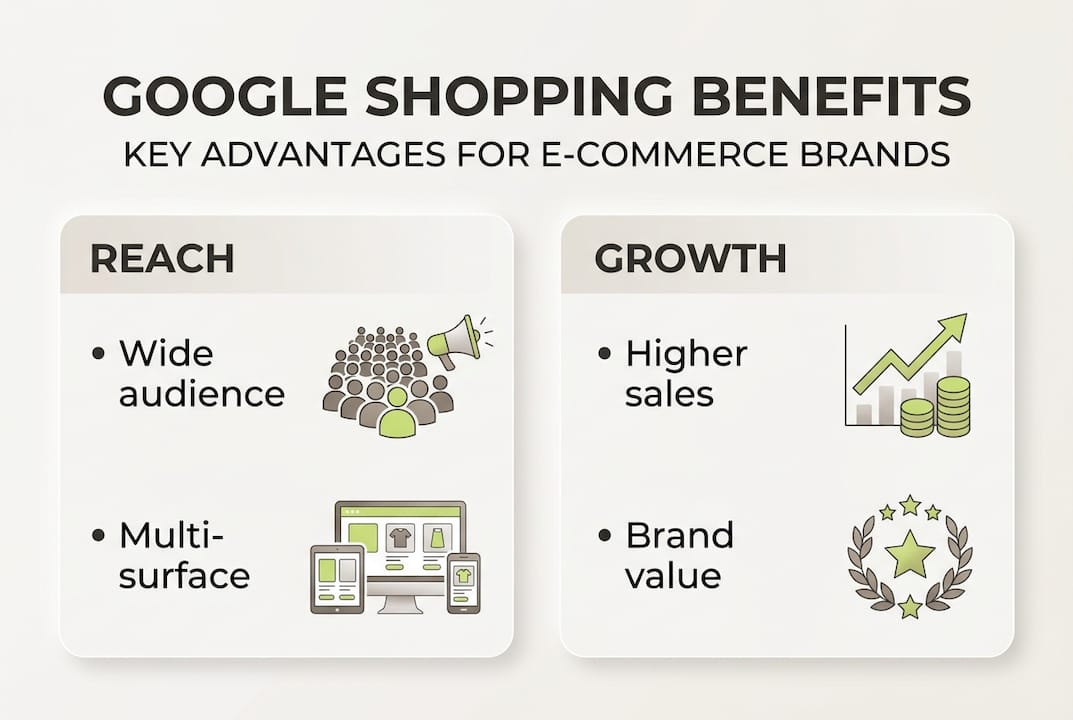 GOOGLE SHOPPING BENEFITS

KEY ADVANTAGES FOR E-COMMERCE BRANDS

REACH

• Wide audience

• Multi-surface

GROWTH

• Higher sales

• Brand value